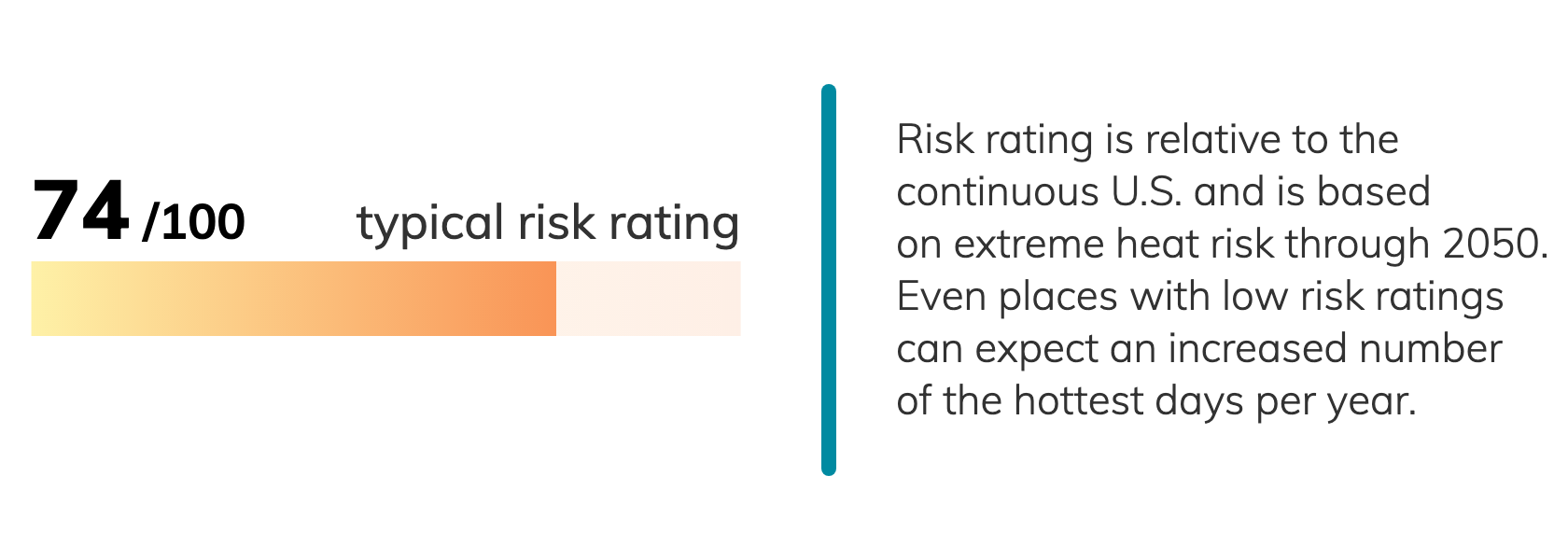 74 /100 typical risk rating

Risk rating is relative to the continuous U.S. and is based on extreme heat risk through 2050. Even places with low risk ratings can expect an increased number of the hottest days per year.